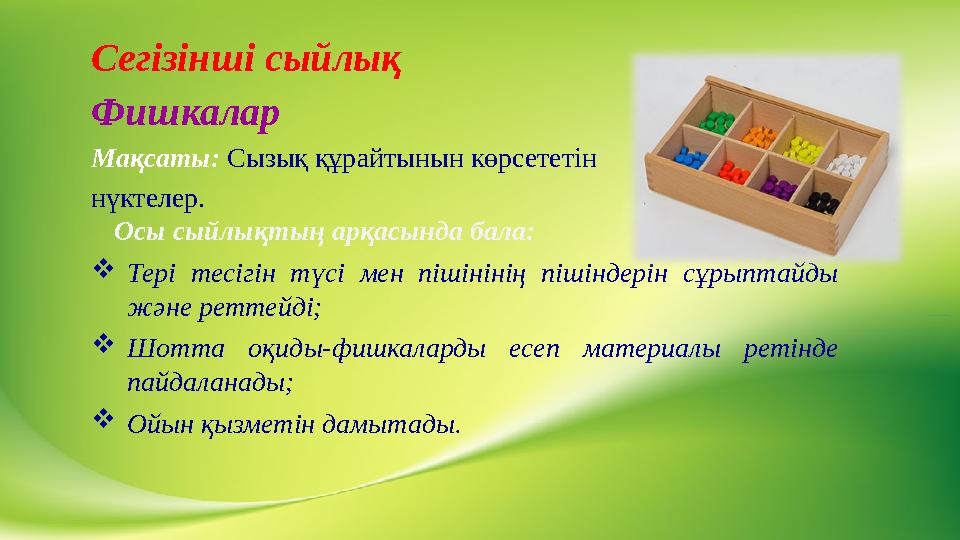 Сегізінші сыйлық

Фишкалар

Мақсаты: Сызық құрайтынын көрсететін нүктелер.

Осы сыйлықтың арқасында бала:

❖ Тері тесігін түсі мен пішінінің пішіндерін сұрыптайды және реттейді;

❖ Шотта оқиды-фишкаларды есеп материалы ретінде пайдаланады;

❖ Ойын қызметін дамытады.